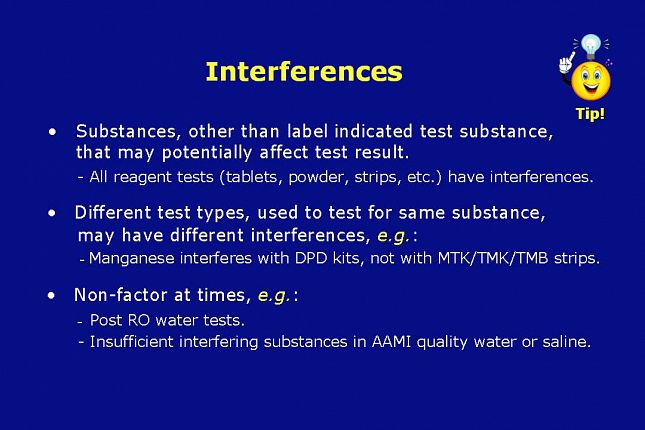 Interferences

Tip!

• Substances, other than label indicated test substance, that may potentially affect test result.
- All reagent tests (tablets, powder, strips, etc.) have interferences.

• Different test types, used to test for same substance, may have different interferences, e.g.:
- Manganese interferes with DPD kits, not with MTK/TMK/TMB strips.

• Non-factor at times, e.g.:
- Post RO water tests.
- Insufficient interfering substances in AAMI quality water or saline.